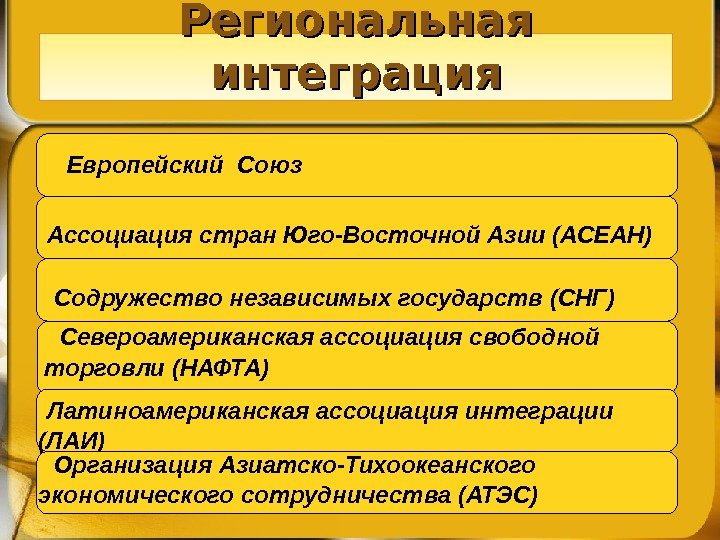 Региональная интеграция

Европейский Союз

Ассоциация стран Юго-Восточной Азии (АСЕАН)

Содружество независимых государств (СНГ)

Североамериканская ассоциация свободной торговли (НАФТА)

Латиноамериканская ассоциация интеграции (ЛАИ)

Организация Азиатско-Тихоокеанского экономического сотрудничества (АТЭС)